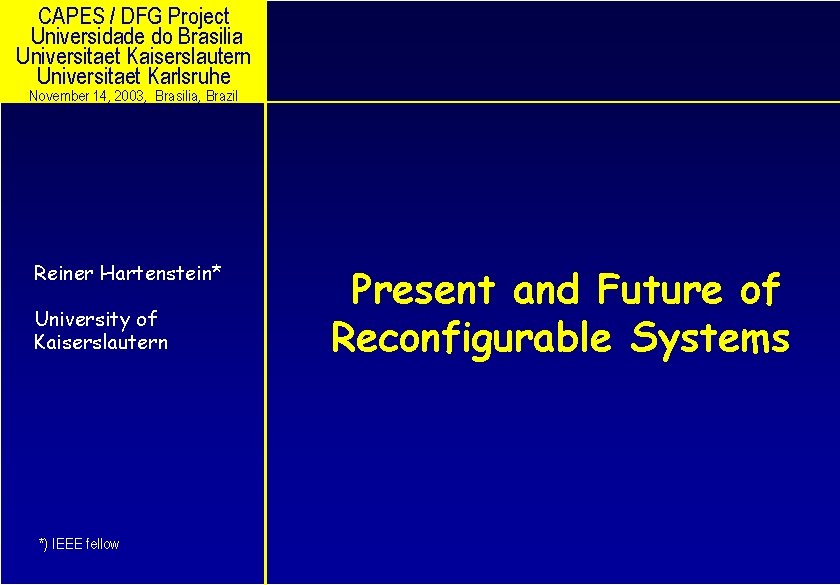 CAPES / DFG Project
Universidade do Brasilia
Universitaet Kaiserslautern
Universitaet Karlsruhe
November 14, 2003, Brasilia, Brazil

Reiner Hartenstein*

University of Kaiserslautern

*) IEEE fellow

Present and Future of Reconfigurable Systems